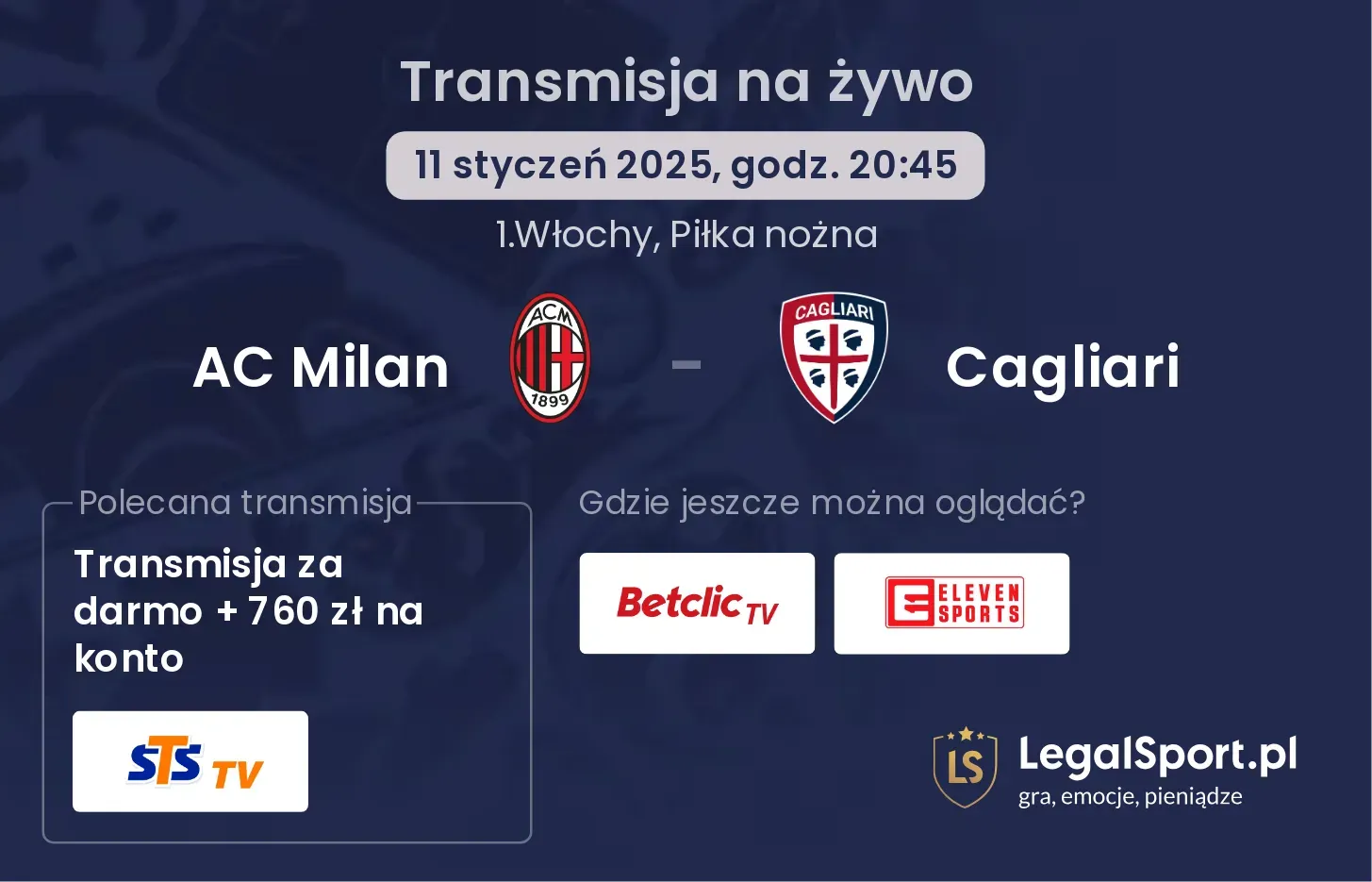 Transmisja na żywo

11 styczeń 2025, godz. 20:45

1.Włochy, Piłka nożna

AC Milan

ACM 1899

-

CAGLIARI

Cagliari

Polecana transmisja

Transmisja za darmo + 760 zł na konto

STS TV

Gdzie jeszcze można oglądać?

Betclic TV

ELEVEN SPORTS

LS

LegalSport.pl
gra, emocje, pieniądze